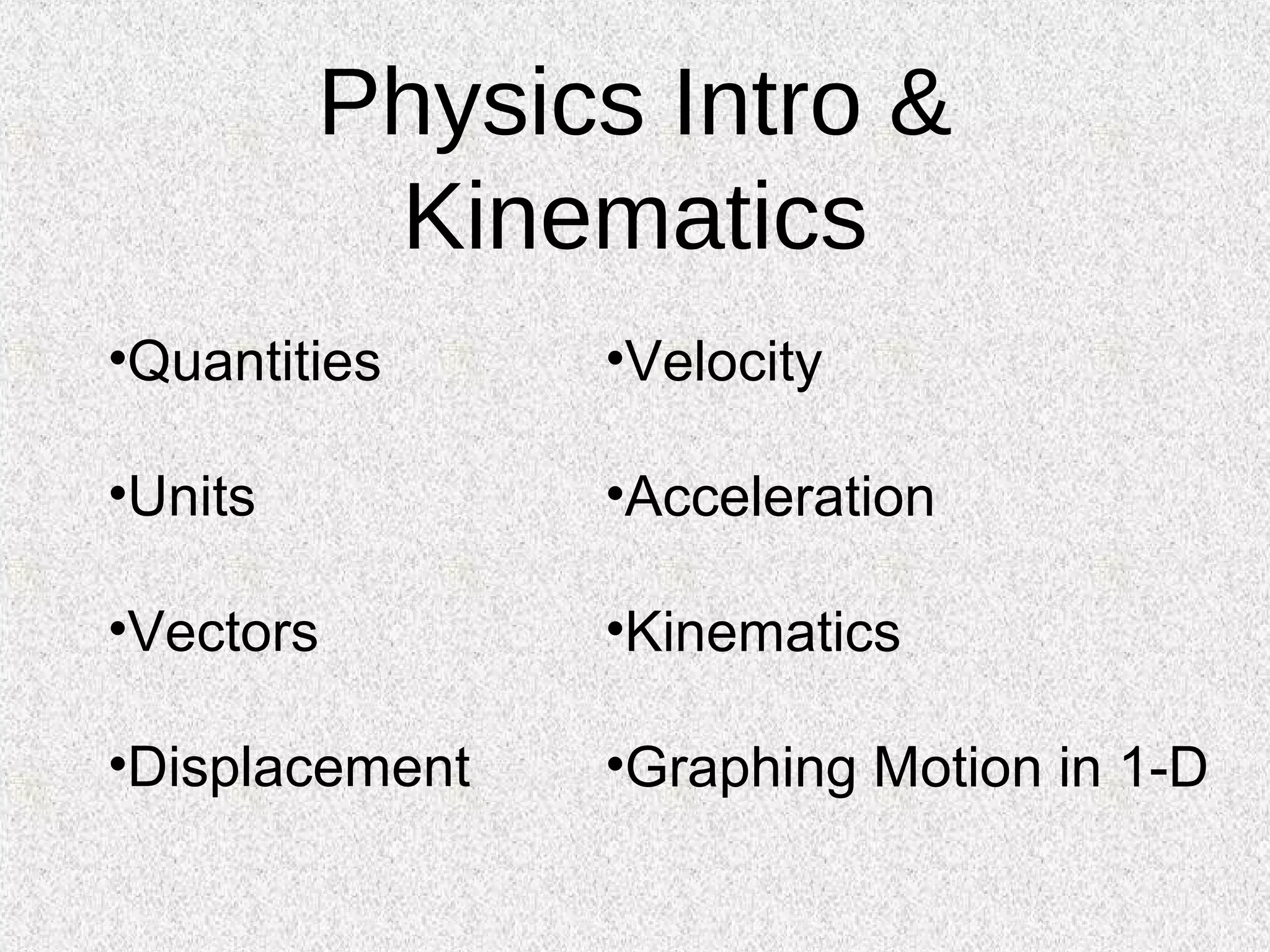 Physics Intro & Kinematics

•Quantities

•Units

•Vectors

•Displacement

•Velocity

•Acceleration

•Kinematics

•Graphing Motion in 1-D